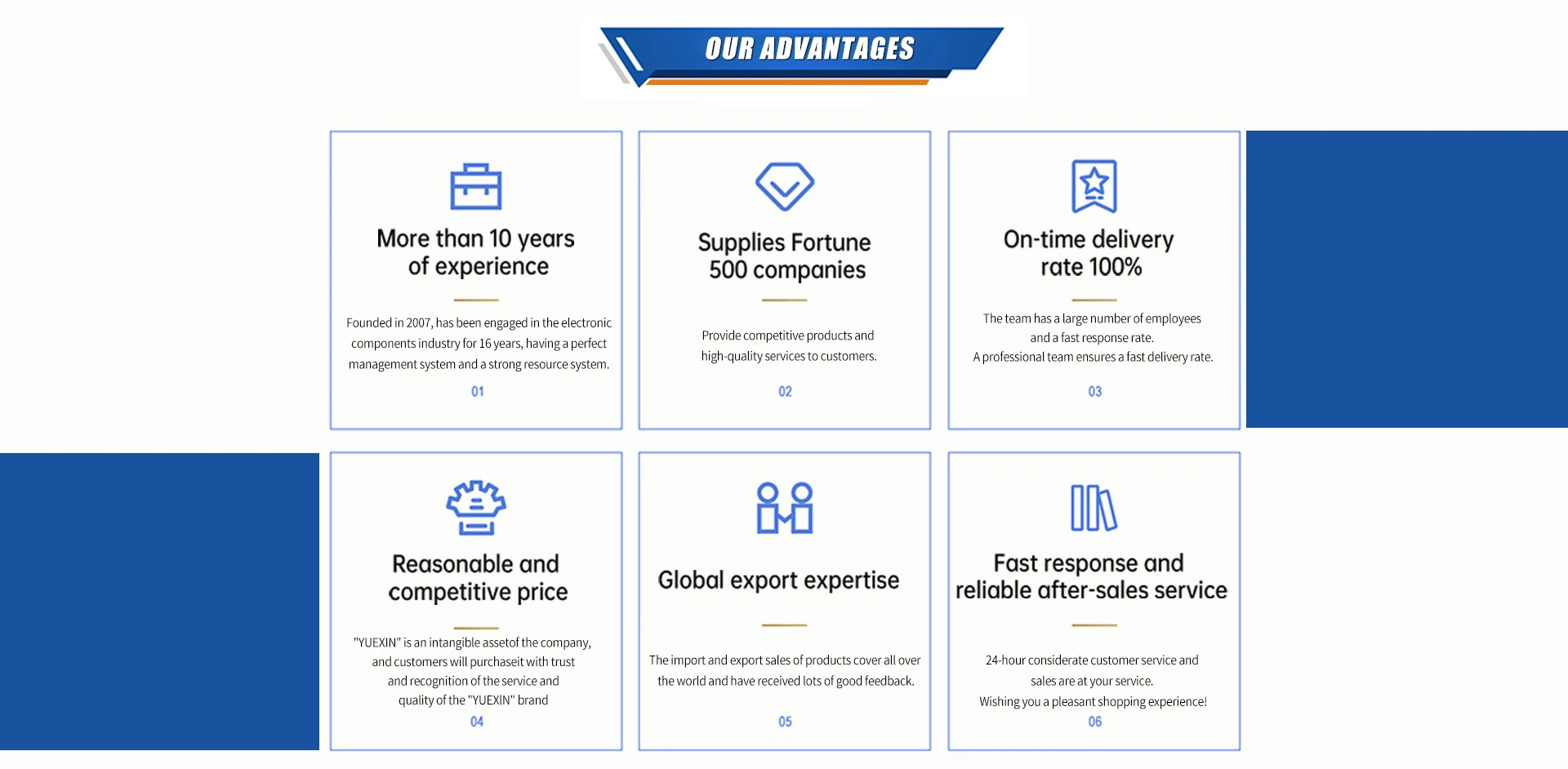 OUR ADVANTAGES

More than 10 years of experience

Founded in 2007, has been engaged in the electronic components industry for 16 years, having a perfect management system and a strong resource system.

01

Supplies Fortune 500 companies

Provide competitive products and high-quality services to customers.

02

On-time delivery rate 100%

The team has a large number of employees and a fast response rate.
A professional team ensures a fast delivery rate.

03

Reasonable and competitive price

"YUEXIN" is an intangible assetof the company, and customers will purchaseit with trust and recognition of the service and quality of the "YUEXIN" brand

04

Global export expertise

The import and export sales of products cover all over the world and have received lots of good feedback.

05

Fast response and reliable after-sales service

24-hour considerate customer service and sales are at your service.
Wishing you a pleasant shopping experience!

06